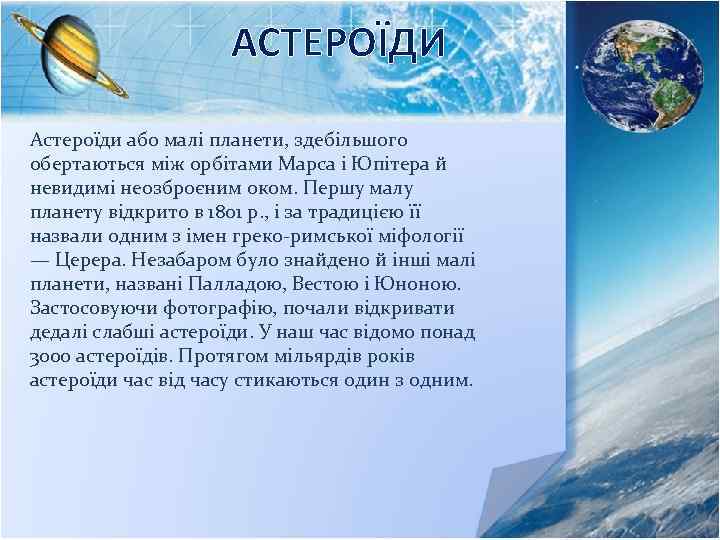 АСТЕРОЇДИ

Астероїди або малі планети, здебільшого обертаються між орбітами Марса і Юпітера й невидимі неозброєним оком. Першу малу планету відкрито в 1801 р., і за традицією її назвали одним з імен греко-римської міфології — Церера. Незабаром було знайдено й інші малі планети, названі Палладою, Вестою і Юноною. Застосовуючи фотографію, почали відкривати дедалі слабші астероїди. У наш час відомо понад 3000 астероїдів. Протягом мільярдів років астероїди час від часу стикаються один з одним.